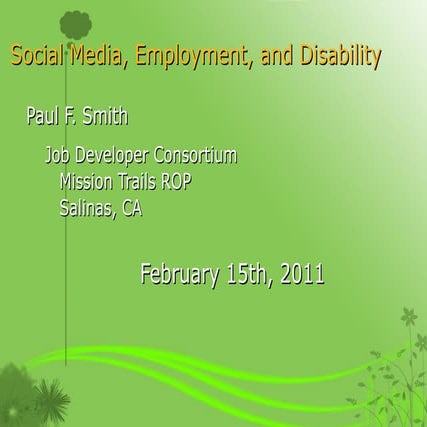 Social Media, Employment, and Disability

Paul F. Smith

Job Developer Consortium
Mission Trails ROP
Salinas, CA

February 15th, 2011